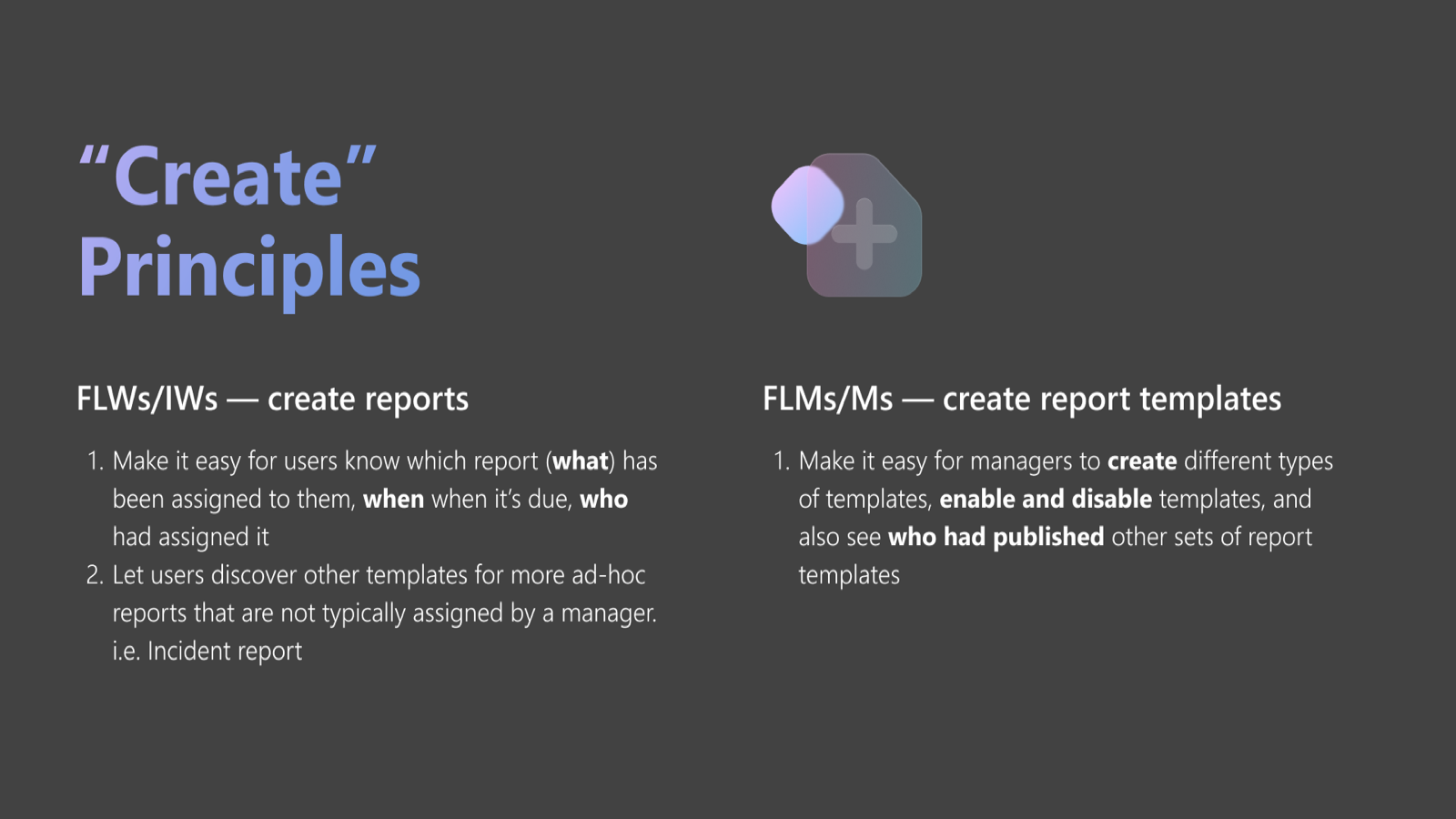 “Create” Principles

FLWs/IWs — create reports

1. Make it easy for users know which report (what) has been assigned to them, when when it’s due, who had assigned it
2. Let users discover other templates for more ad-hoc reports that are not typically assigned by a manager. i.e. Incident report

FLMs/Ms — create report templates

1. Make it easy for managers to create different types of templates, enable and disable templates, and also see who had published other sets of report templates